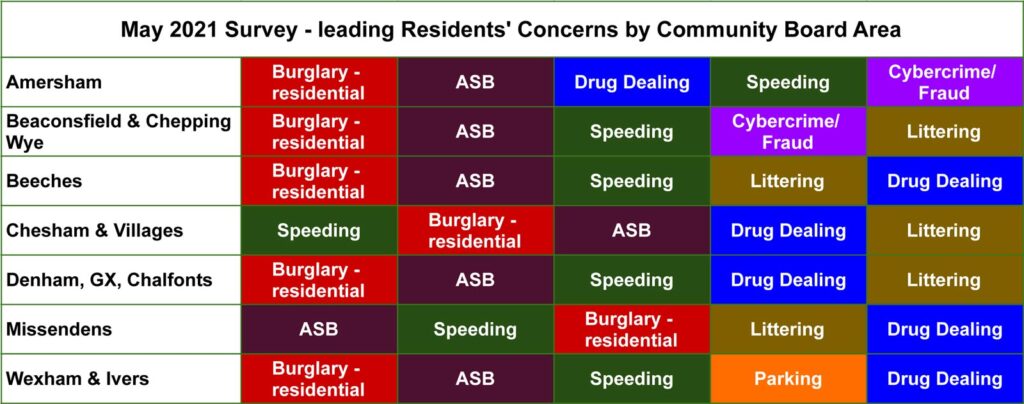 May 2021 Survey - leading Residents' Concerns by Community Board Area

| | | | | | |
|---|---|---|---|---|---|
| Amersham | Burglary - residential | ASB | Drug Dealing | Speeding | Cybercrime/ Fraud |
| Beaconsfield & Chepping Wye | Burglary - residential | ASB | Speeding | Cybercrime/ Fraud | Littering |
| Beeches | Burglary - residential | ASB | Speeding | Littering | Drug Dealing |
| Chesham & Villages | Speeding | Burglary - residential | ASB | Drug Dealing | Littering |
| Denham, GX, Chalfonts | Burglary - residential | ASB | Speeding | Drug Dealing | Littering |
| Missendens | ASB | Speeding | Burglary - residential | Littering | Drug Dealing |
| Wexham & Ivers | Burglary - residential | ASB | Speeding | Parking | Drug Dealing |